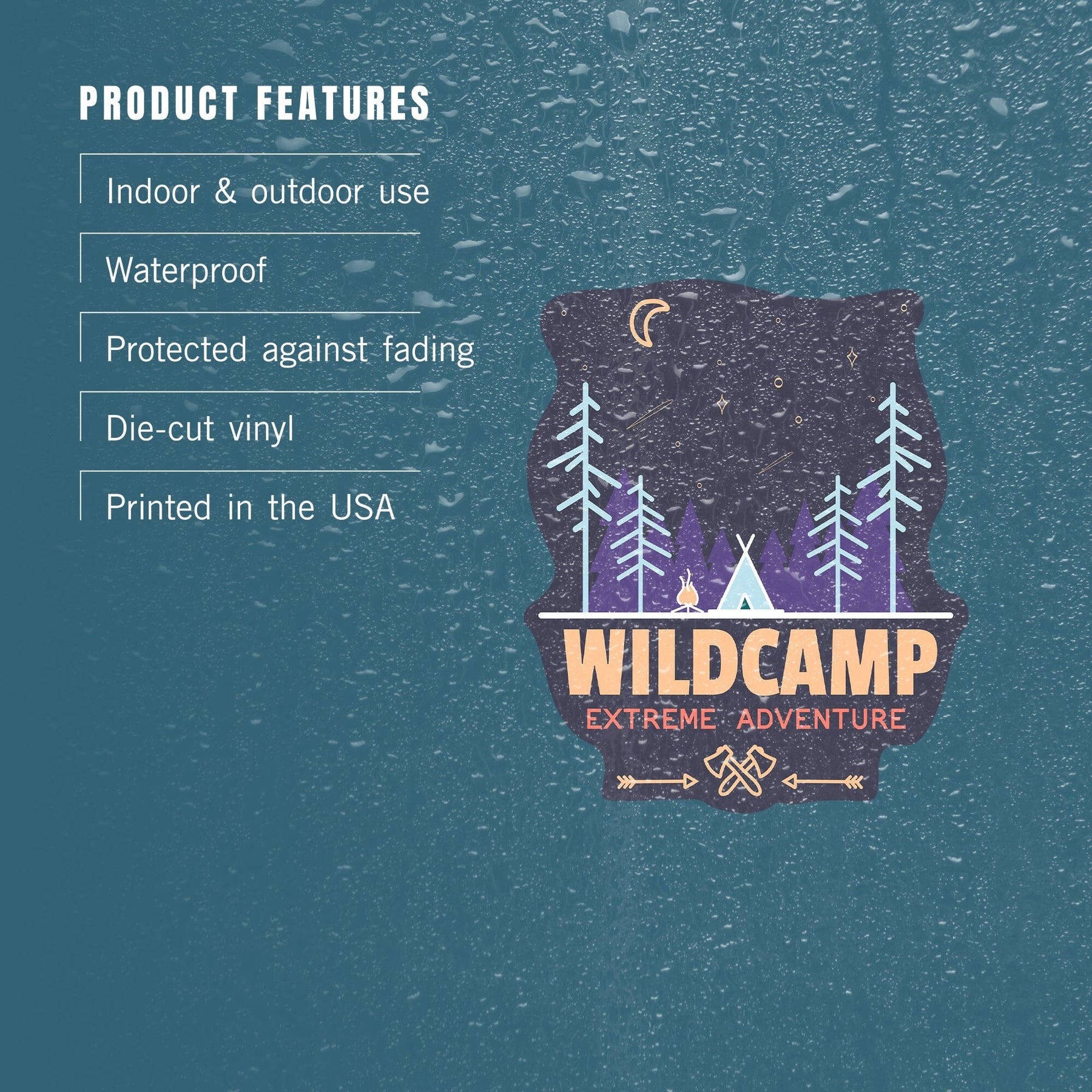 PRODUCT FEATURES

Indoor & outdoor use

Waterproof

Protected against fading

Die-cut vinyl

Printed in the USA

WILDCAMP
EXTREME ADVENTURE